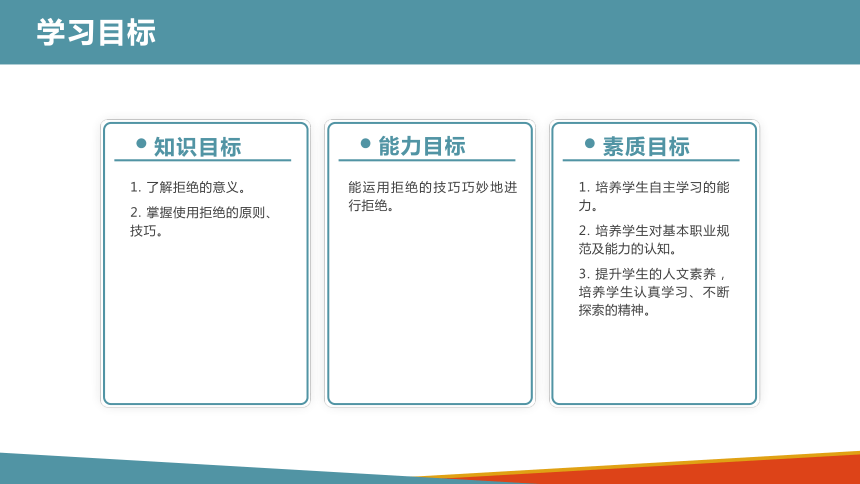 学习目标

知识目标

1. 了解拒绝的意义。

2. 掌握使用拒绝的原则、技巧。

能力目标

能运用拒绝的技巧巧妙地进行拒绝。

素质目标

1. 培养学生自主学习的能力。

2. 培养学生对基本职业规范及能力的认知。

3. 提升学生的人文素养，培养学生认真学习、不断探索的精神。